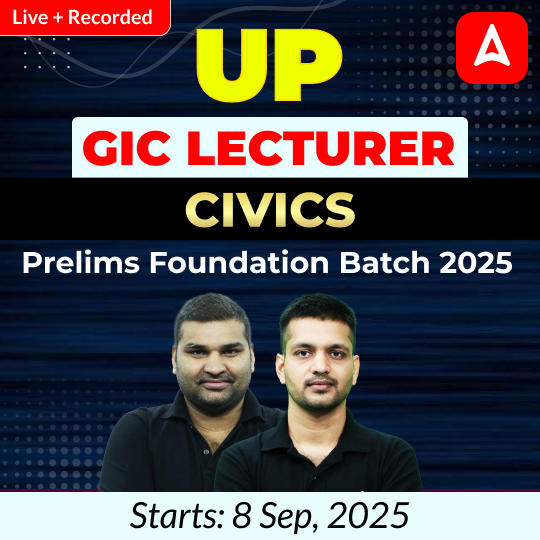 Live + Recorded

UP

GIC LECTURER

CIVICS

Prelims Foundation Batch 2025

Starts: 8 Sep, 2025